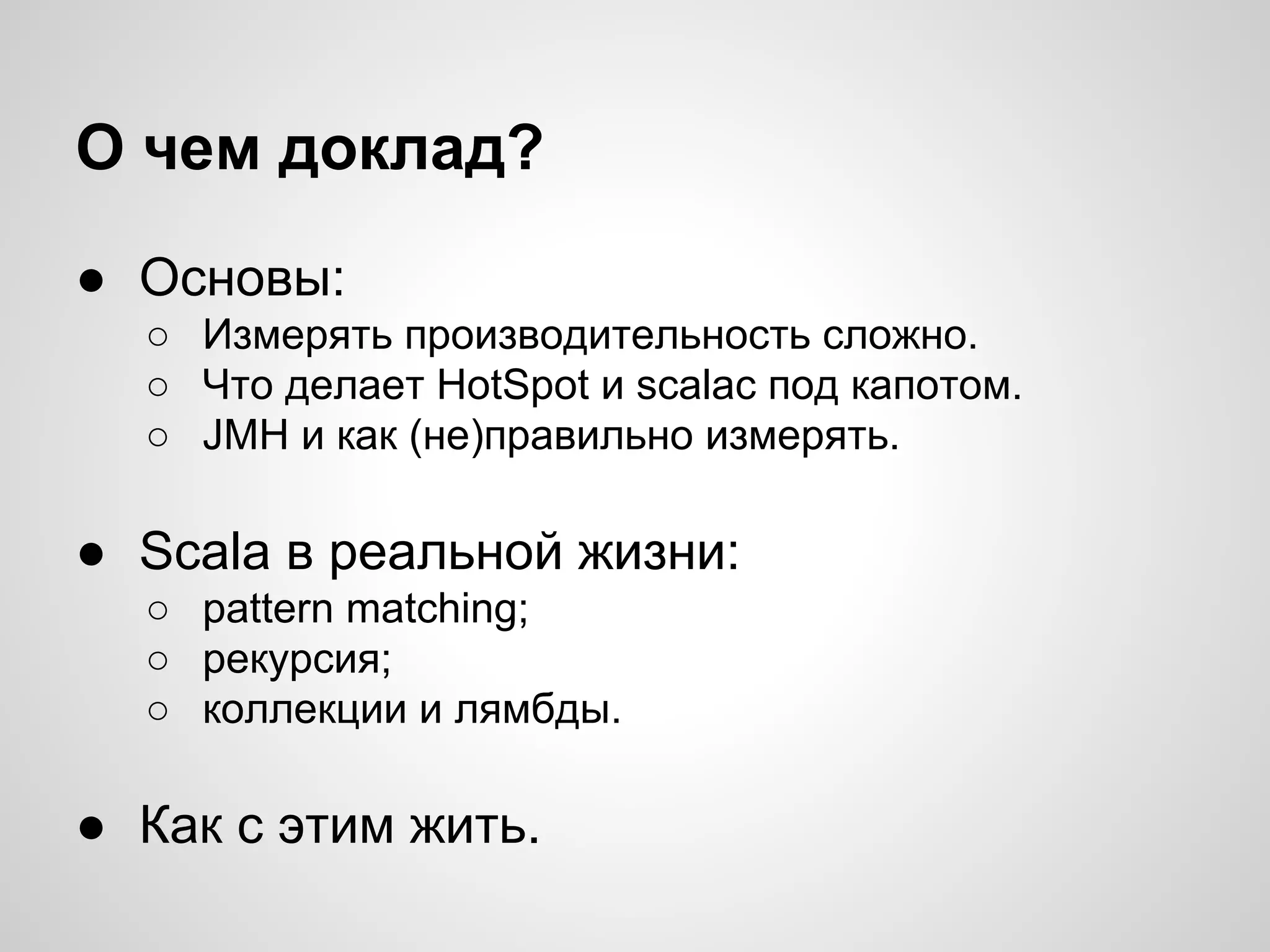 О чем доклад?

● Основы:
○ Измерять производительность сложно.
○ Что делает HotSpot и scalac под капотом.
○ JMH и как (не)правильно измерять.

● Scala в реальной жизни:
○ pattern matching;
○ рекурсия;
○ коллекции и лямбды.

● Как с этим жить.